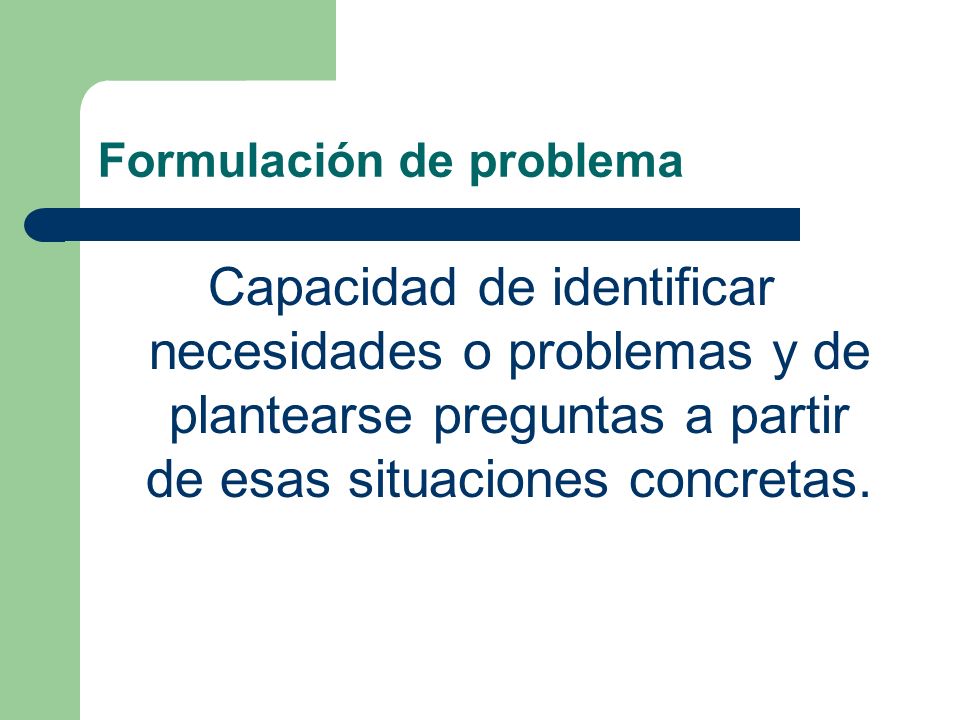 Formulación de problema

Capacidad de identificar necesidades o problemas y de plantearse preguntas a partir de esas situaciones concretas.